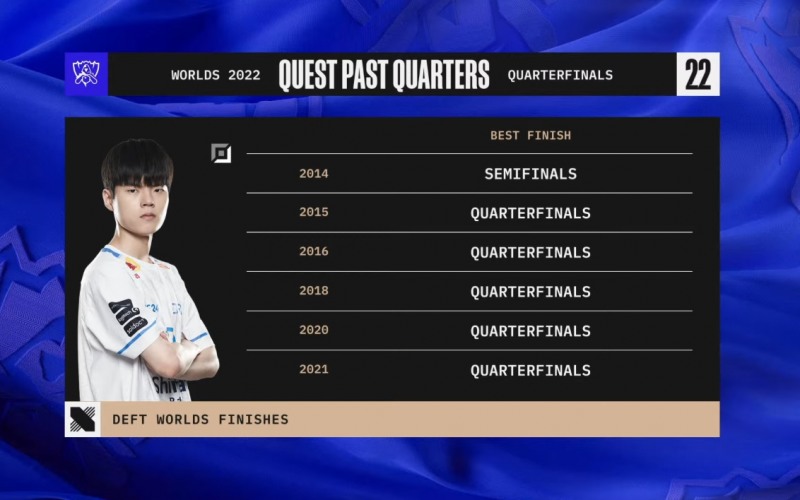 WORLDS 2022 QUEST PAST QUARTERS QUARTERFINALS 22

| | BEST FINISH |
|---|---|
| 2014 | SEMIFINALS |
| 2015 | QUARTERFINALS |
| 2016 | QUARTERFINALS |
| 2018 | QUARTERFINALS |
| 2020 | QUARTERFINALS |
| 2021 | QUARTERFINALS |

DEFT WORLDS FINISHES